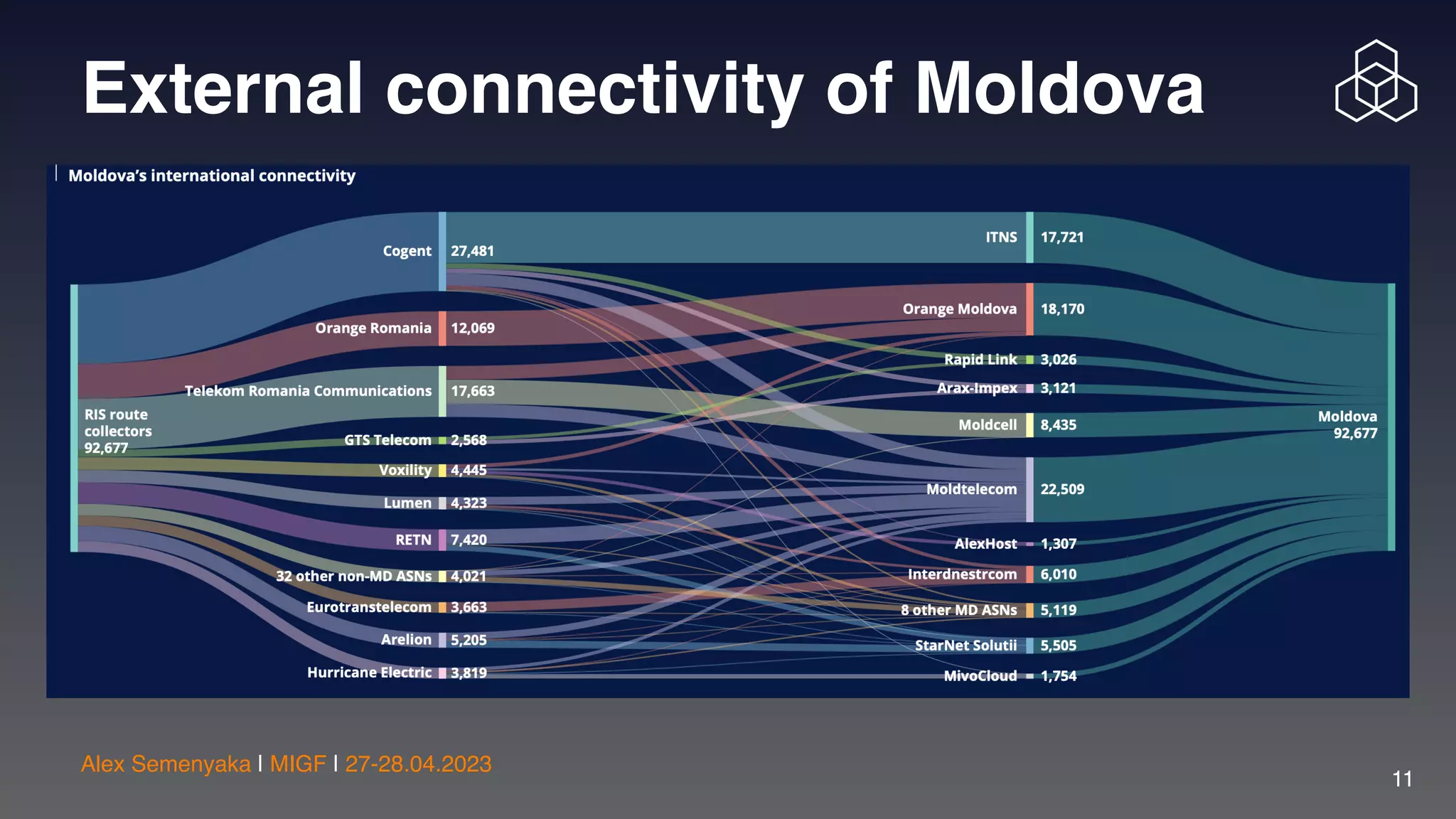 External connectivity of Moldova

Moldova's international connectivity

RIS route collectors 92,677

Cogent 27,481
Orange Romania 12,069
Telekom Romania Communications 17,663
GTS Telecom 2,568
Voxility 4,445
Lumen 4,323
RETN 7,420
32 other non-MD ASNs 4,021
Eurotranstelecom 3,663
Arelion 5,205
Hurricane Electric 3,819

ITNS 17,721
Orange Moldova 18,170
Rapid Link 3,026
Arax-Impex 3,121
Moldcell 8,435
Moldtelecom 22,509
AlexHost 1,307
Interdnestrcom 6,010
8 other MD ASNs 5,119
StarNet Solutii 5,505
MivoCloud 1,754

Moldova 92,677

Alex Semenyaka | MIGF | 27-28.04.2023

11